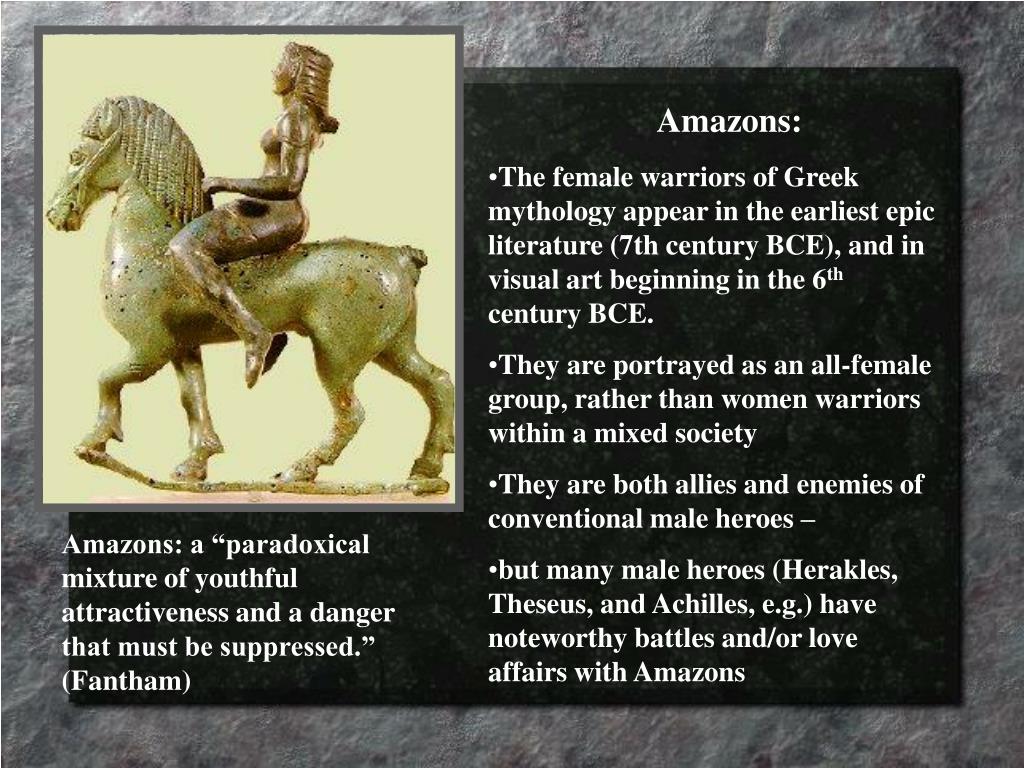 Amazons:

•The female warriors of Greek mythology appear in the earliest epic literature (7th century BCE), and in visual art beginning in the 6$^{th}$ century BCE.

•They are portrayed as an all-female group, rather than women warriors within a mixed society

•They are both allies and enemies of conventional male heroes –

•but many male heroes (Herakles, Theseus, and Achilles, e.g.) have noteworthy battles and/or love affairs with Amazons

Amazons: a “paradoxical mixture of youthful attractiveness and a danger that must be suppressed.” (Fantham)